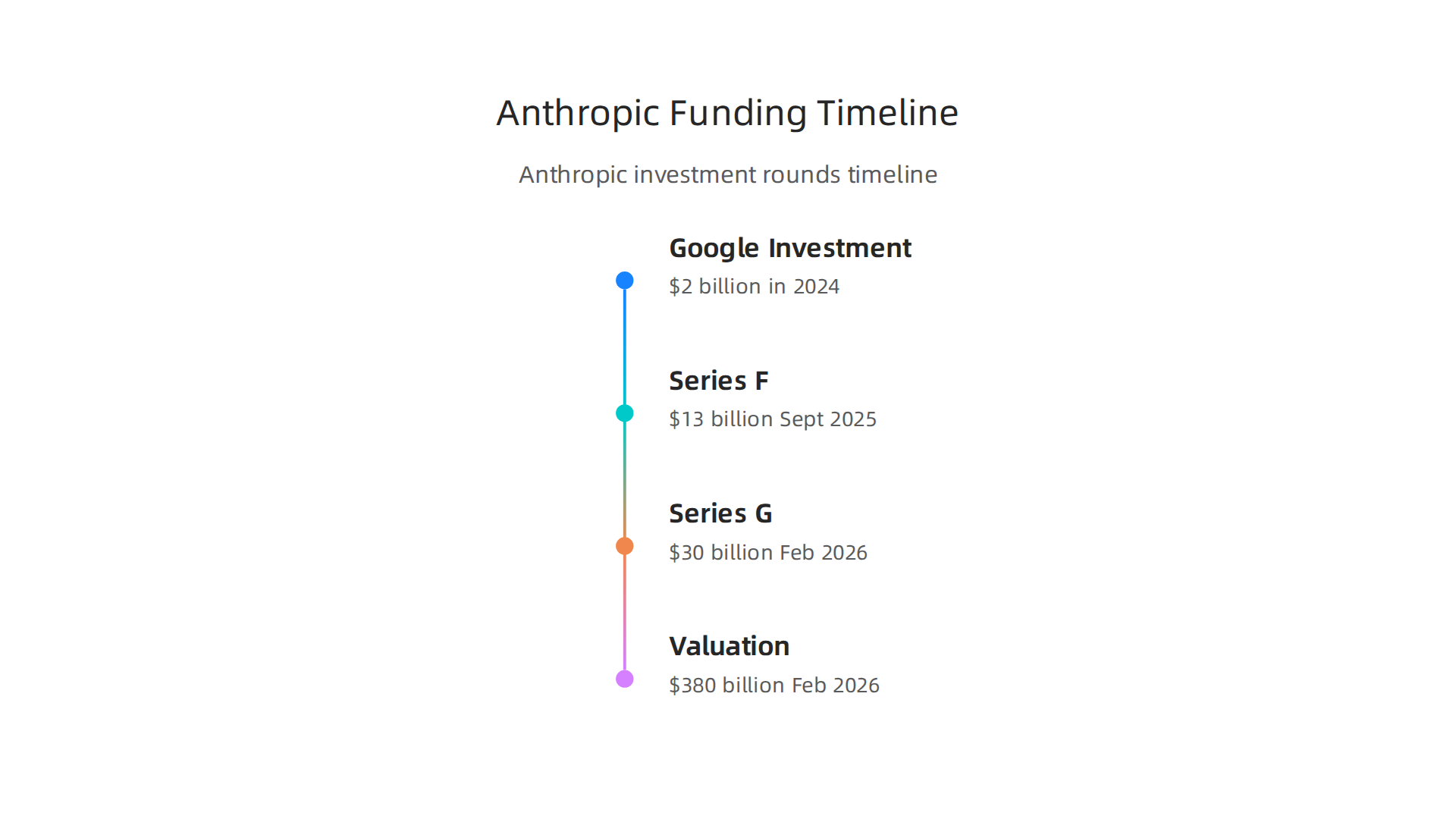 Anthropic Funding Timeline

Anthropic investment rounds timeline

Google Investment
\$2 billion in 2024

Series F
\$13 billion Sept 2025

Series G
\$30 billion Feb 2026

Valuation
\$380 billion Feb 2026